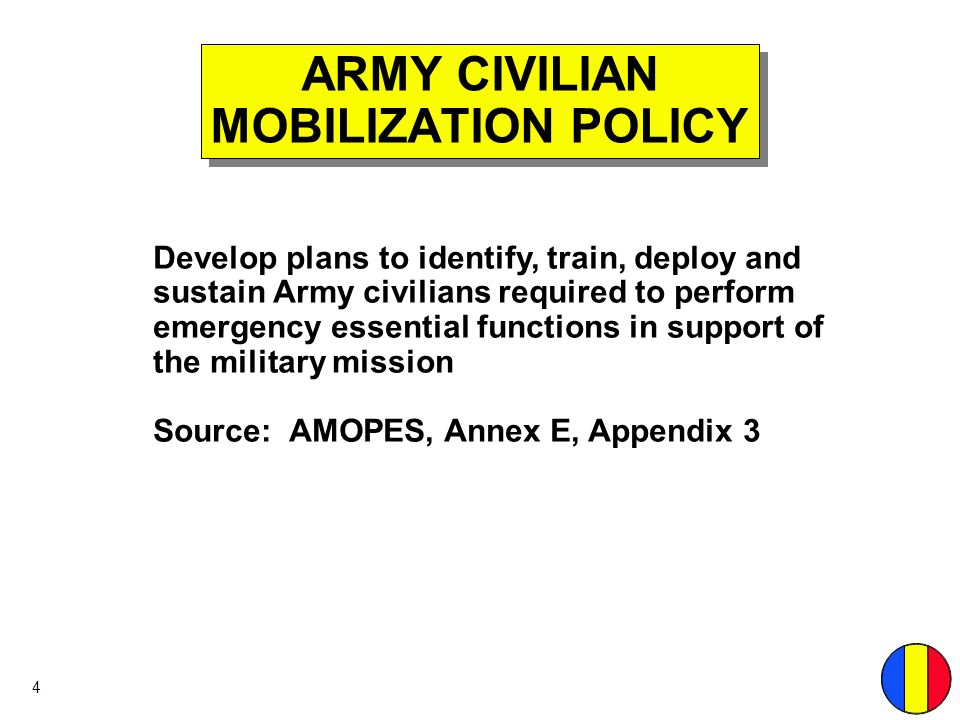 ARMY CIVILIAN MOBILIZATION POLICY

Develop plans to identify, train, deploy and sustain Army civilians required to perform emergency essential functions in support of the military mission

Source: AMOPES, Annex E, Appendix 3

4